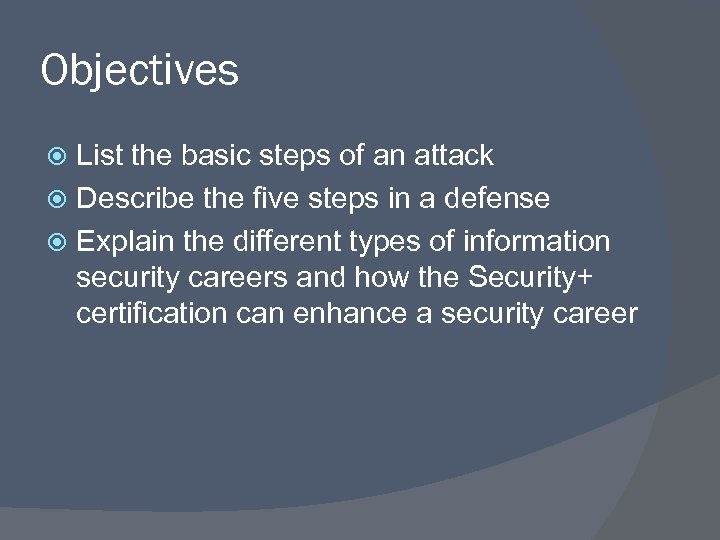 Objectives

List the basic steps of an attack
Describe the five steps in a defense
Explain the different types of information security careers and how the Security+ certification can enhance a security career